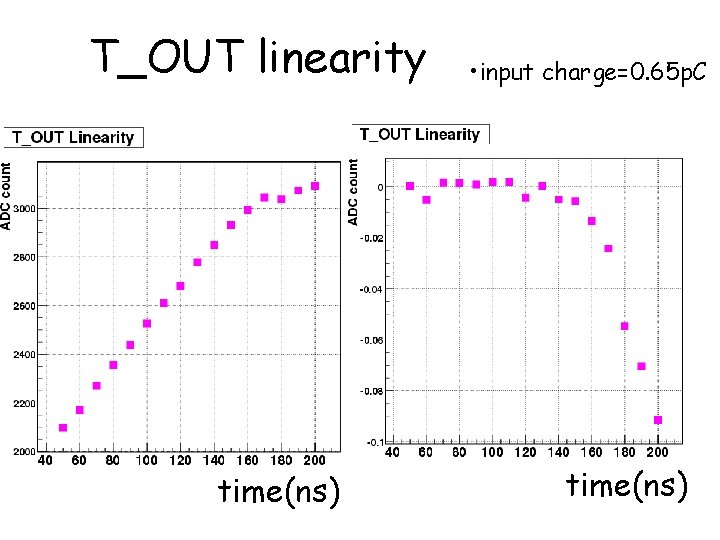 T_OUT linearity

•input charge=0.65pC

T_OUT Linearity

ADC count

3000
2800
2600
2400
2200
2000

40 60 80 100 120 140 160 180 200

time(ns)

T_OUT Linearity

ADC count

0
-0.02
-0.04
-0.06
-0.08
-0.1

40 60 80 100 120 140 160 180 200

time(ns)